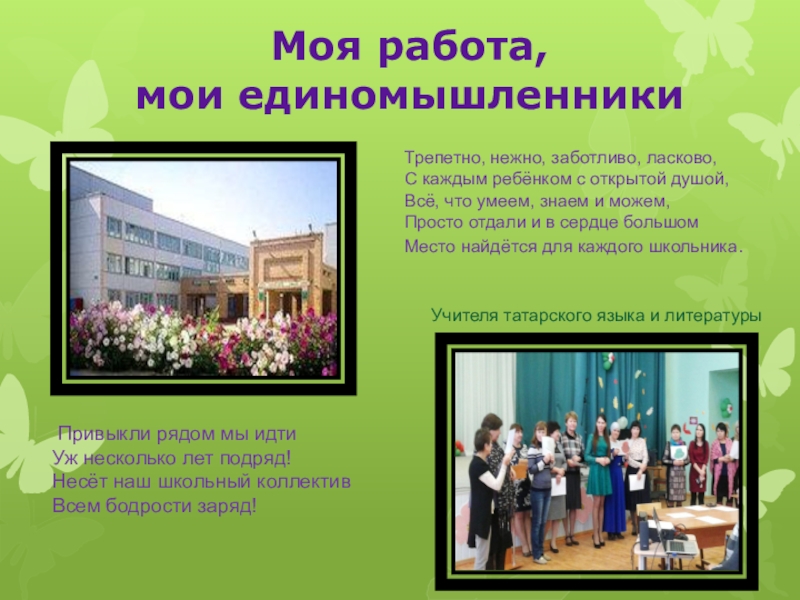 Моя работа,
мои единомышленники

Трепетно, нежно, заботливо, ласково,
С каждым ребёнком с открытой душой,
Всё, что умеем, знаем и можем,
Просто отдали и в сердце большом
Место найдётся для каждого школьника.

Учителя татарского языка и литературы

Привыкли рядом мы идти
Уж несколько лет подряд!
Несёт наш школьный коллектив
Всем бодрости заряд!